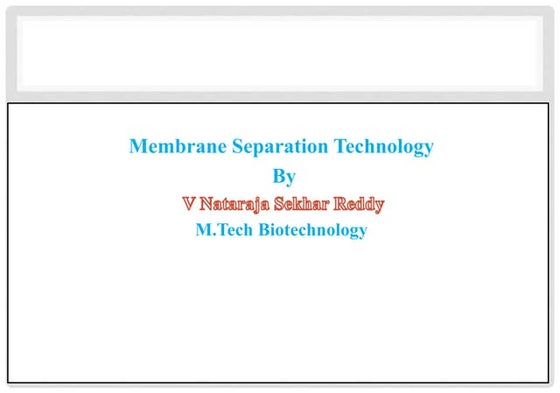 Membrane Separation Technology
By
V Nataraja Sekhar Reddy
M.Tech Biotechnology